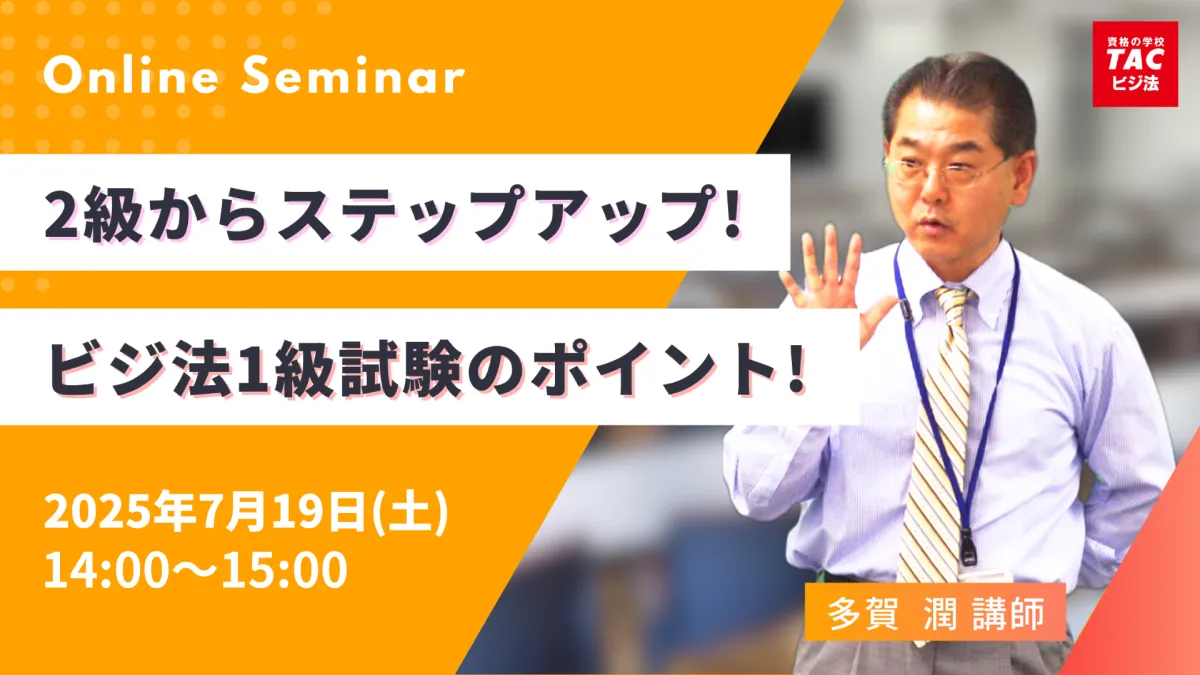 Online Seminar

資格の学校
TAC
ビジ法

2級からステップアップ!

ビジ法1級試験のポイント!

2025年7月19日(土)
14:00～15:00

多賀 潤 講師